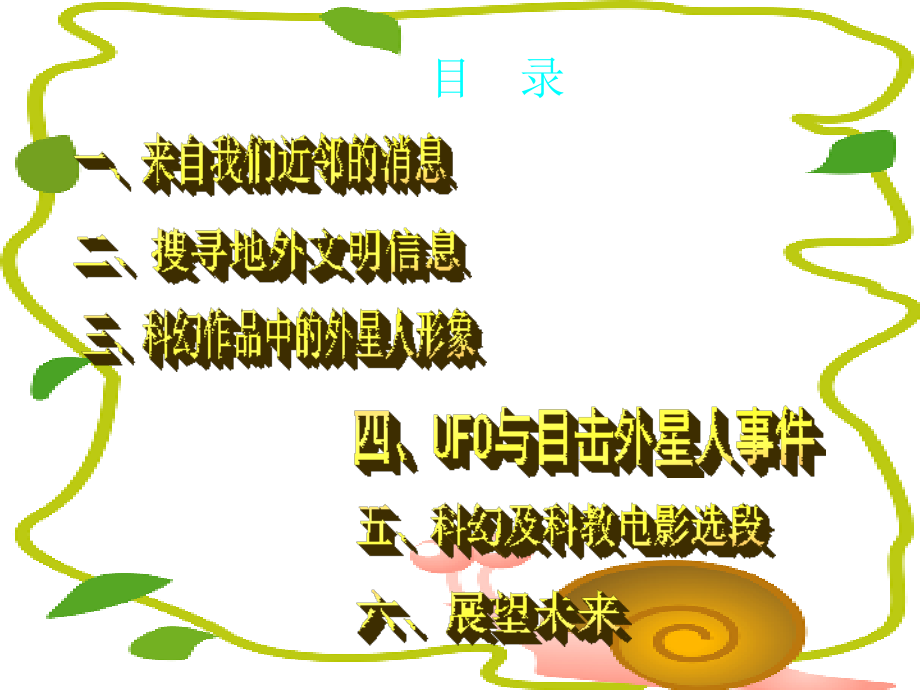 目　录

一、来自我们近邻的消息

二、搜寻地外文明信息

三、科幻作品中的外星人形象

四、UFO与目击外星人事件

五、科幻及科教电影选段

六、展望未来